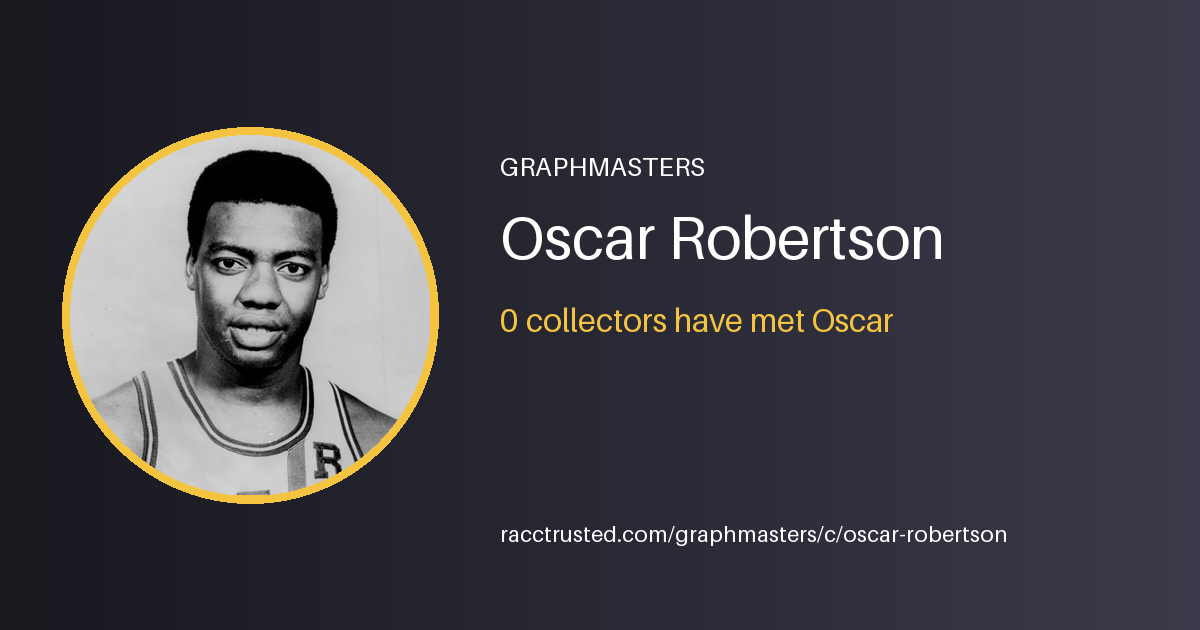 GRAPHMASTERS

Oscar Robertson

0 collectors have met Oscar

racctrusted.com/graphmasters/c/oscar-robertson